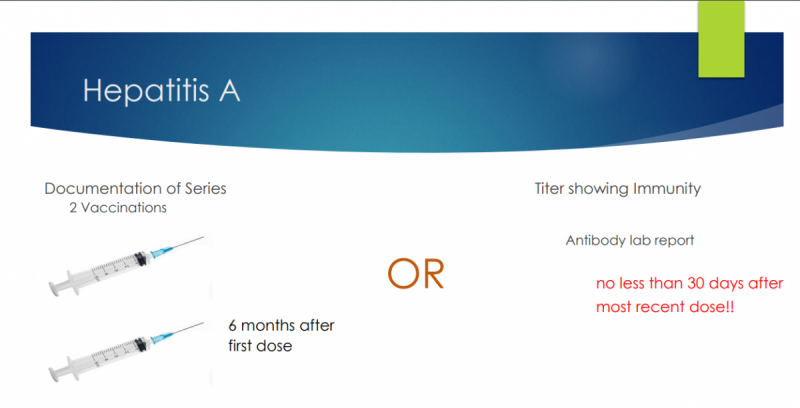 Hepatitis A

Documentation of Series
2 Vaccinations

6 months after first dose

OR

Titer showing Immunity

Antibody lab report

no less than 30 days after most recent dose!!